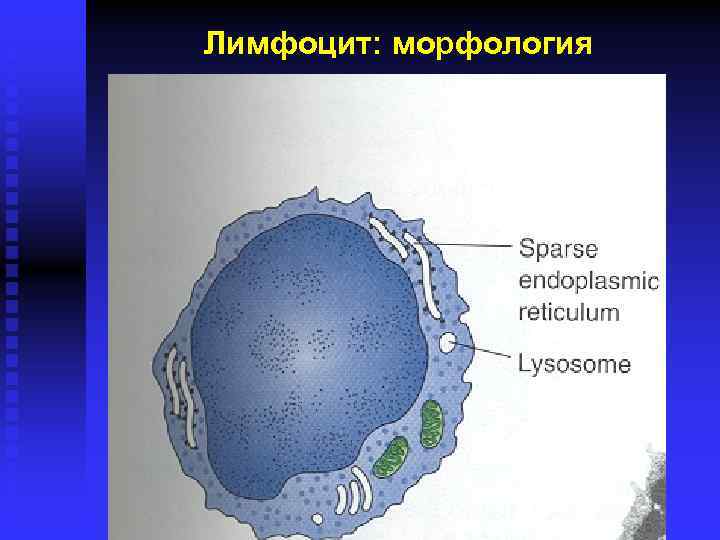 Лимфоцит: морфология

Sparse endoplasmic reticulum

Lysosome